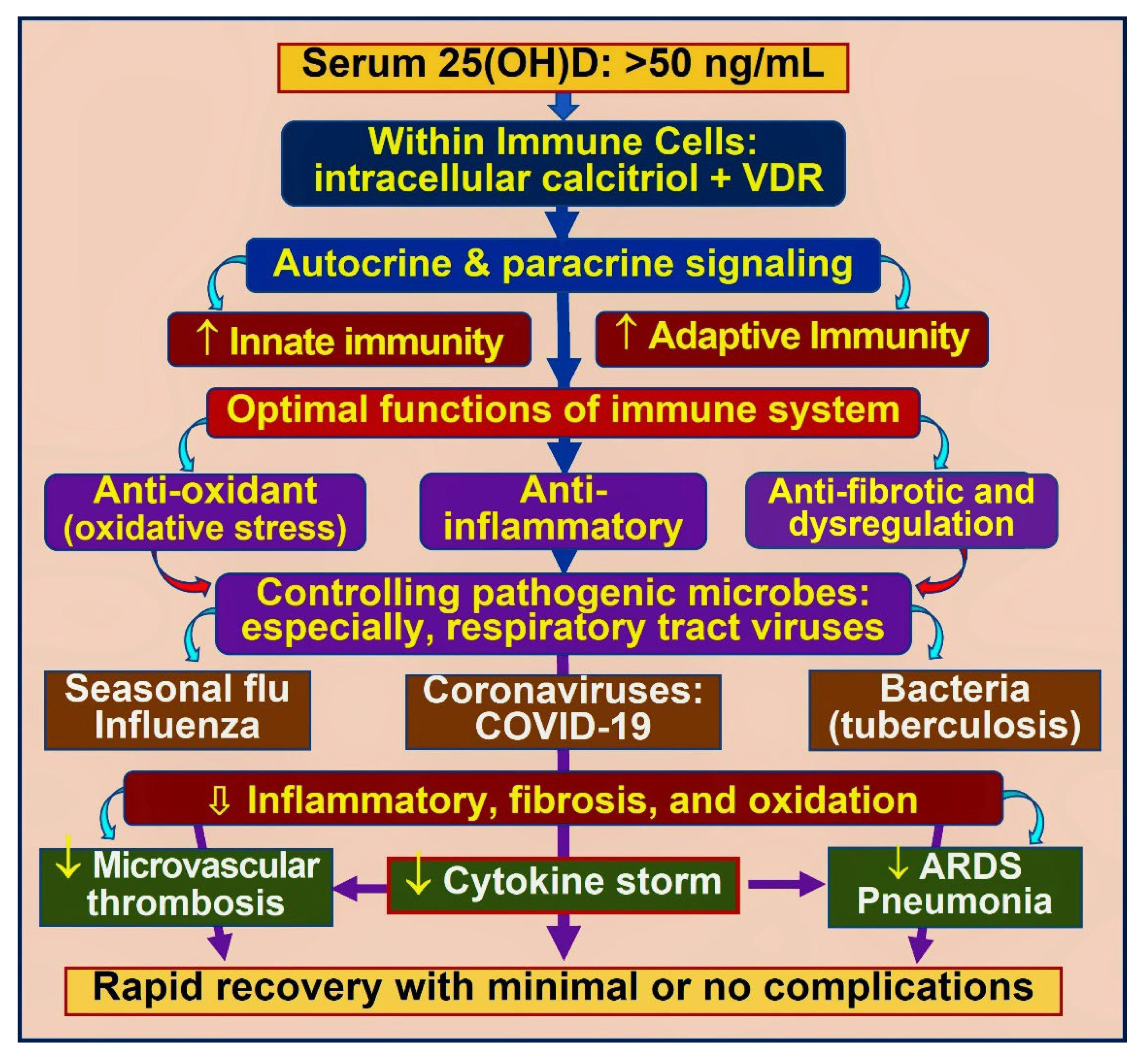 Serum 25(OH)D: >50 ng/mL

Within Immune Cells: intracellular calcitriol + VDR

Autocrine & paracrine signaling

↑ Innate immunity

↑ Adaptive Immunity

Optimal functions of immune system

Anti-oxidant (oxidative stress)

Anti-inflammatory

Anti-fibrotic and dysregulation

Controlling pathogenic microbes: especially, respiratory tract viruses

Seasonal flu Influenza

Coronaviruses: COVID-19

Bacteria (tuberculosis)

⇩ Inflammatory, fibrosis, and oxidation

↓ Microvascular thrombosis

↓ Cytokine storm

↓ ARDS Pneumonia

Rapid recovery with minimal or no complications